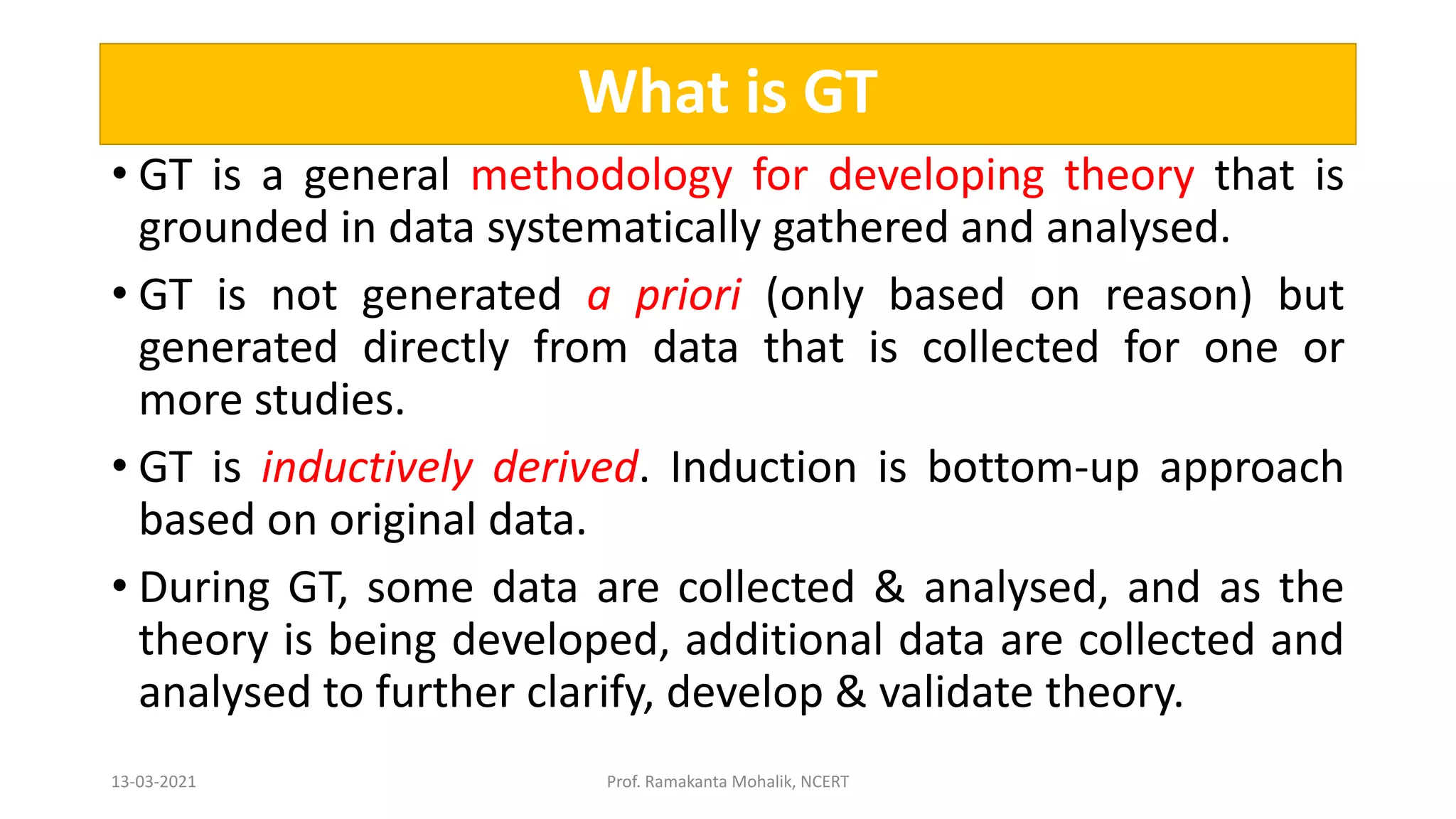 What is GT

• GT is a general methodology for developing theory that is grounded in data systematically gathered and analysed.

• GT is not generated a priori (only based on reason) but generated directly from data that is collected for one or more studies.

• GT is inductively derived. Induction is bottom-up approach based on original data.

• During GT, some data are collected & analysed, and as the theory is being developed, additional data are collected and analysed to further clarify, develop & validate theory.

13-03-2021

Prof. Ramakanta Mohalik, NCERT